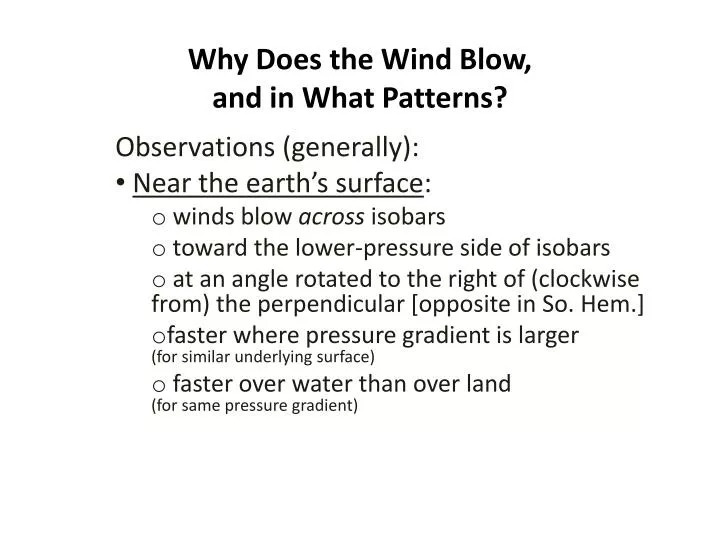 Why Does the Wind Blow, and in What Patterns?

Observations (generally):

• Near the earth's surface:

o winds blow across isobars

o toward the lower-pressure side of isobars

o at an angle rotated to the right of (clockwise from) the perpendicular [opposite in So. Hem.]

ofaster where pressure gradient is larger (for similar underlying surface)

o faster over water than over land (for same pressure gradient)